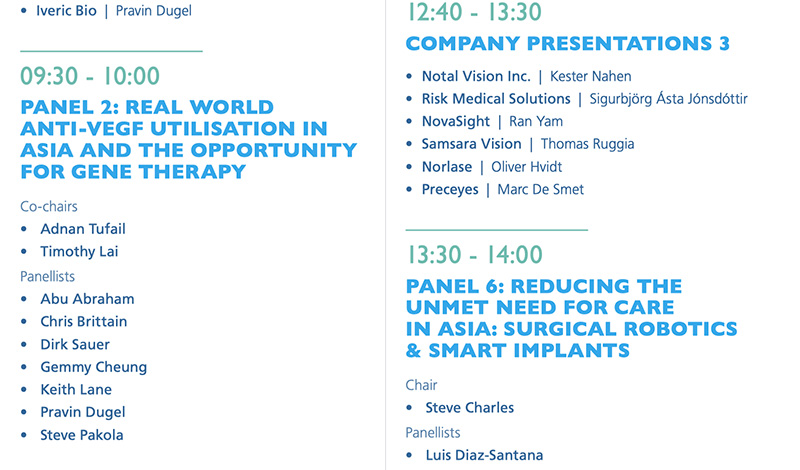 • Iveric Bio | Pravin Dugel

09:30 - 10:00

PANEL 2: REAL WORLD ANTI-VEGF UTILISATION IN ASIA AND THE OPPORTUNITY FOR GENE THERAPY

Co-chairs
• Adnan Tufail
• Timothy Lai

Panellists
• Abu Abraham
• Chris Brittain
• Dirk Sauer
• Gemmy Cheung
• Keith Lane
• Pravin Dugel
• Steve Pakola

12:40 - 13:30

COMPANY PRESENTATIONS 3

• Notal Vision Inc. | Kester Nahen
• Risk Medical Solutions | Sigurbjörg Ásta Jónsdóttir
• NovaSight | Ran Yam
• Samsara Vision | Thomas Ruggia
• Norlase | Oliver Hvidt
• Preceyes | Marc De Smet

13:30 - 14:00

PANEL 6: REDUCING THE UNMET NEED FOR CARE IN ASIA: SURGICAL ROBOTICS & SMART IMPLANTS

Chair
• Steve Charles

Panellists
• Luis Diaz-Santana